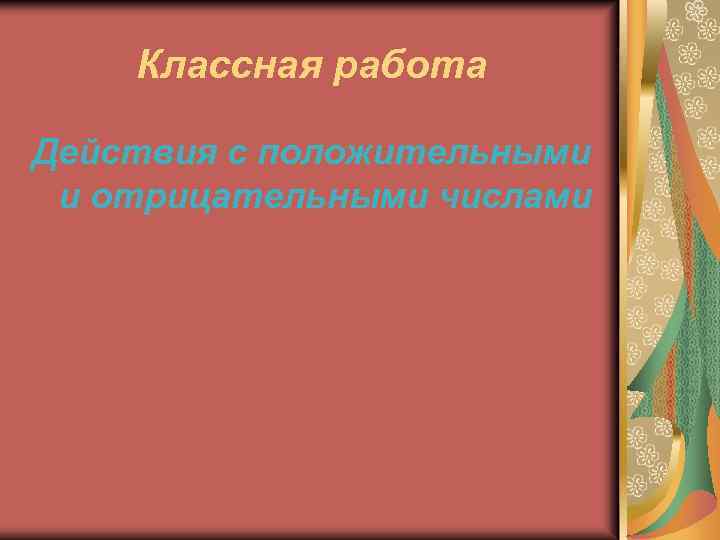 Классная работа

Действия с положительными и отрицательными числами